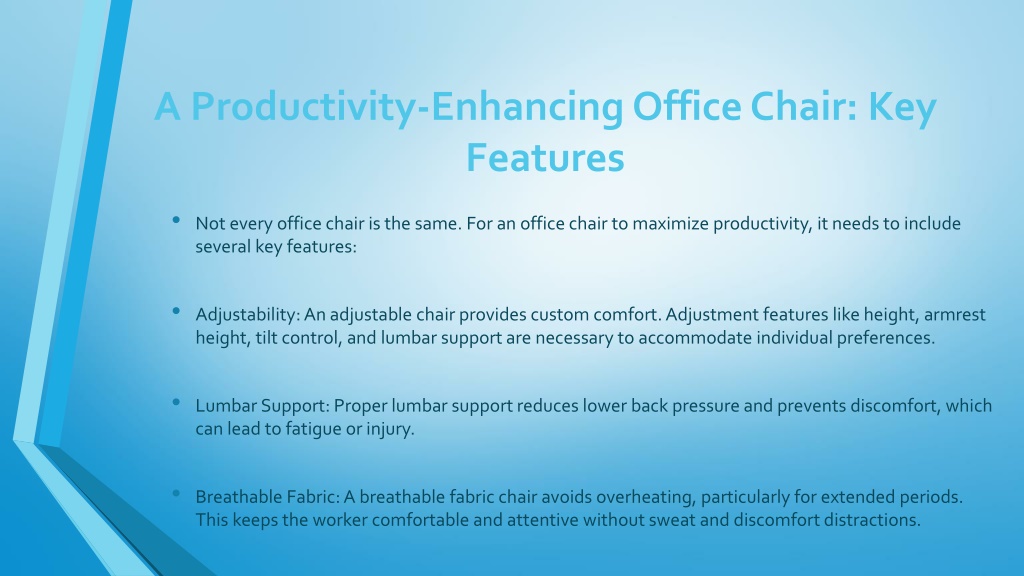 A Productivity-Enhancing Office Chair: Key Features

• Not every office chair is the same. For an office chair to maximize productivity, it needs to include several key features:

• Adjustability: An adjustable chair provides custom comfort. Adjustment features like height, armrest height, tilt control, and lumbar support are necessary to accommodate individual preferences.

• Lumbar Support: Proper lumbar support reduces lower back pressure and prevents discomfort, which can lead to fatigue or injury.

• Breathable Fabric: A breathable fabric chair avoids overheating, particularly for extended periods. This keeps the worker comfortable and attentive without sweat and discomfort distractions.